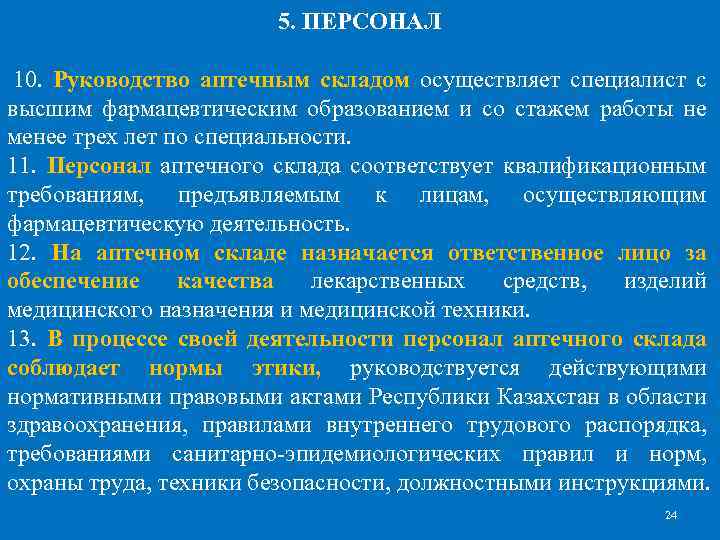 5. ПЕРСОНАЛ

10. Руководство аптечным складом осуществляет специалист с высшим фармацевтическим образованием и со стажем работы не менее трех лет по специальности.
11. Персонал аптечного склада соответствует квалификационным требованиям, предъявляемым к лицам, осуществляющим фармацевтическую деятельность.
12. На аптечном складе назначается ответственное лицо за обеспечение качества лекарственных средств, изделий медицинского назначения и медицинской техники.
13. В процессе своей деятельности персонал аптечного склада соблюдает нормы этики, руководствуется действующими нормативными правовыми актами Республики Казахстан в области здравоохранения, правилами внутреннего трудового распорядка, требованиями санитарно-эпидемиологических правил и норм, охраны труда, техники безопасности, должностными инструкциями.

24